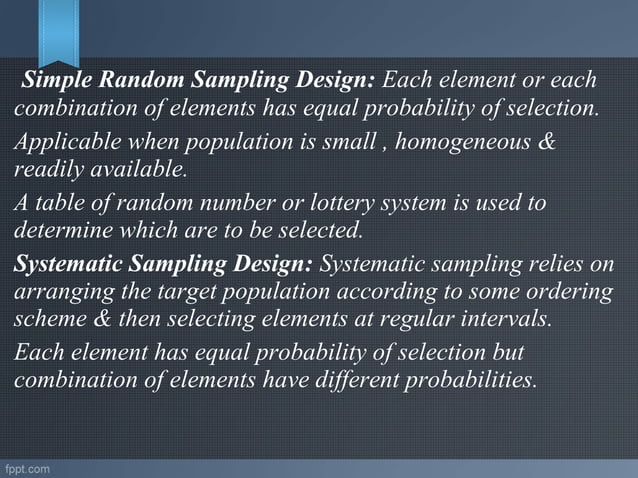 Simple Random Sampling Design: Each element or each combination of elements has equal probability of selection.

Applicable when population is small , homogeneous & readily available.

A table of random number or lottery system is used to determine which are to be selected.

Systematic Sampling Design: Systematic sampling relies on arranging the target population according to some ordering scheme & then selecting elements at regular intervals.

Each element has equal probability of selection but combination of elements have different probabilities.

fppt.com